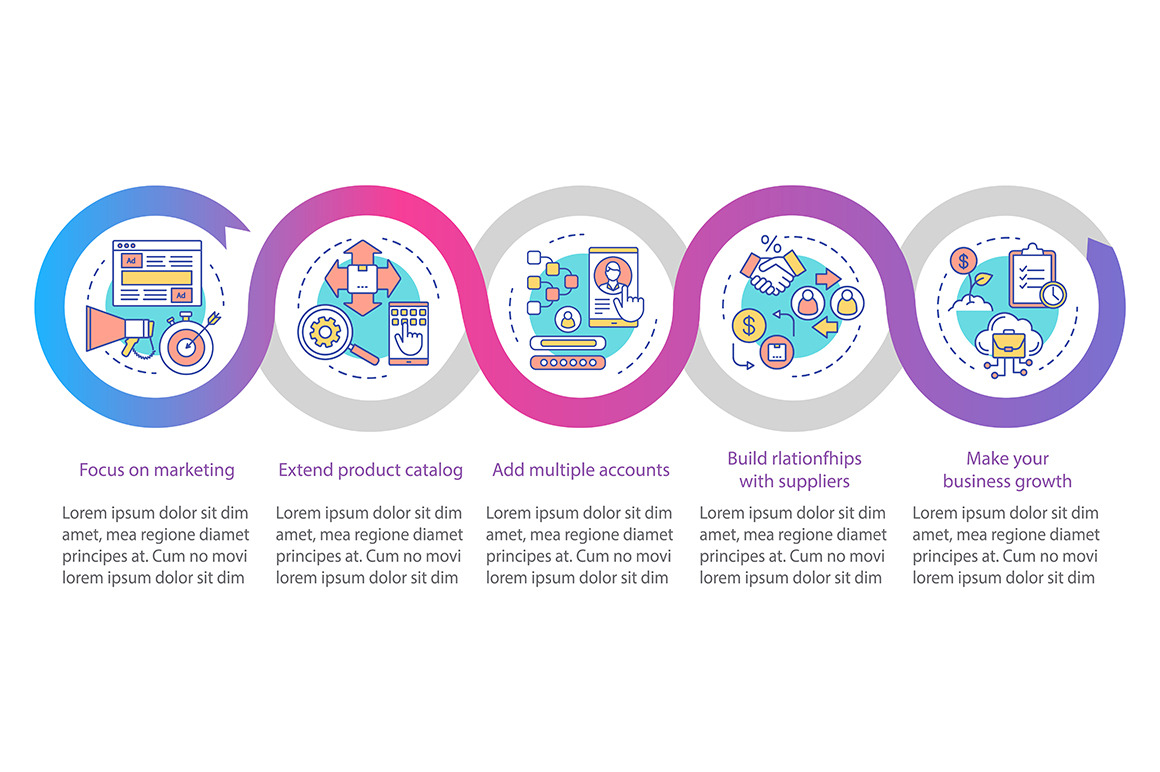 Ad

Ad

%

$

$

Focus on marketing

Lorem ipsum dolor sit dim amet, mea regione diamet principes at. Cum no movi lorem ipsum dolor sit dim

Extend product catalog

Lorem ipsum dolor sit dim amet, mea regione diamet principes at. Cum no movi lorem ipsum dolor sit dim

Add multiple accounts

Lorem ipsum dolor sit dim amet, mea regione diamet principes at. Cum no movi lorem ipsum dolor sit dim

Build rlationfhips with suppliers

Lorem ipsum dolor sit dim amet, mea regione diamet principes at. Cum no movi lorem ipsum dolor sit dim

Make your business growth

Lorem ipsum dolor sit dim amet, mea regione diamet principes at. Cum no movi lorem ipsum dolor sit dim